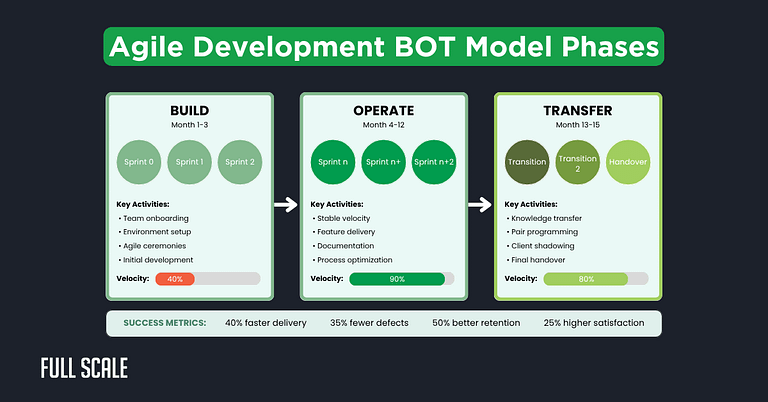 Agile Development BOT Model Phases

BUILD
Month 1-3
Sprint 0
Sprint 1
Sprint 2
Key Activities:
• Team onboarding
• Environment setup
• Agile ceremonies
• Initial development
Velocity: 40%

OPERATE
Month 4-12
Sprint n
Sprint n+
Sprint n+2
Key Activities:
• Stable velocity
• Feature delivery
• Documentation
• Process optimization
Velocity: 90%

TRANSFER
Month 13-15
Transition
Transition 2
Handover
Key Activities:
• Knowledge transfer
• Pair programming
• Client shadowing
• Final handover
Velocity: 80%

SUCCESS METRICS: 40% faster delivery 35% fewer defects 50% better retention 25% higher satisfaction

FULL SCALE